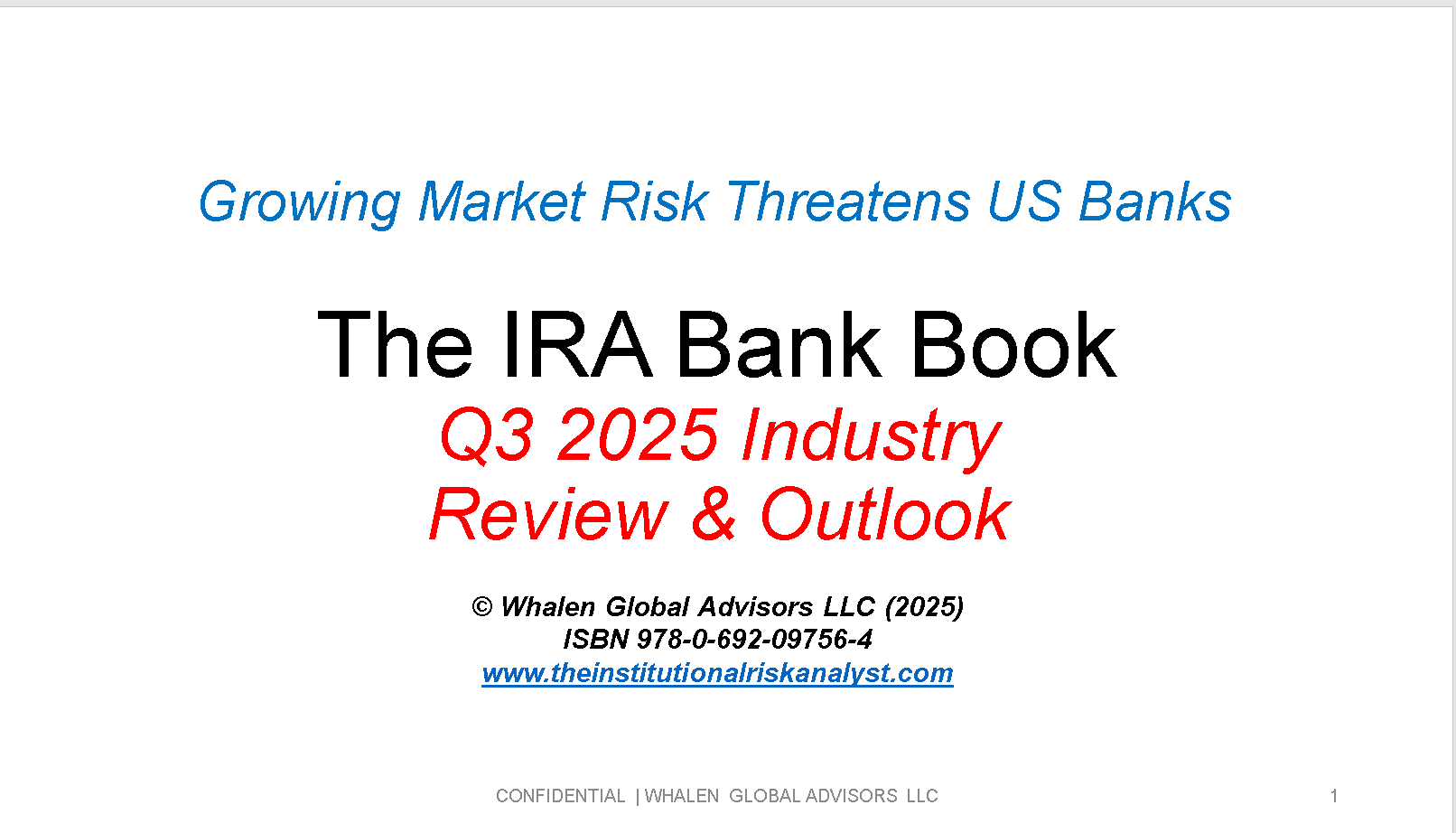 Growing Market Risk Threatens US Banks

The IRA Bank Book

Q3 2025 Industry Review & Outlook

© Whalen Global Advisors LLC (2025)
ISBN 978-0-692-09756-4
www.theinstitutionalriskanalyst.com

CONFIDENTIAL | WHALEN GLOBAL ADVISORS LLC

1